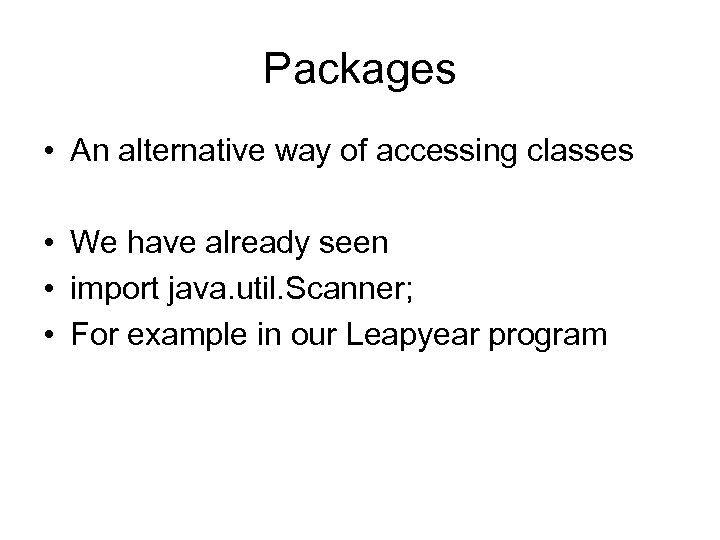 Packages

• An alternative way of accessing classes

• We have already seen
• import java.util.Scanner;
• For example in our Leapyear program